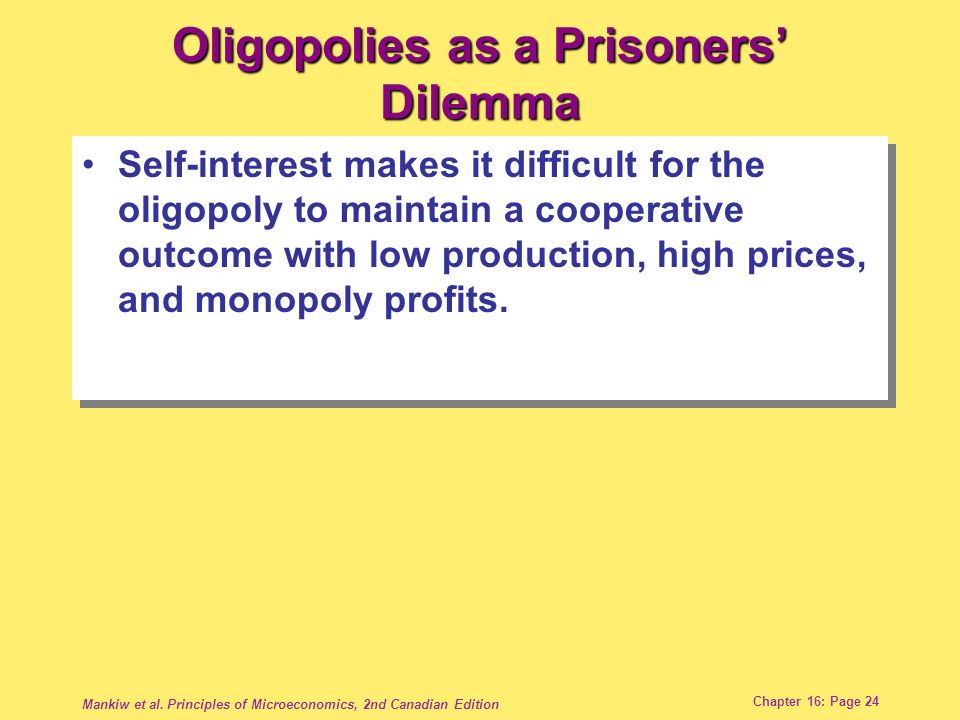 Oligopolies as a Prisoners' Dilemma

• Self-interest makes it difficult for the oligopoly to maintain a cooperative outcome with low production, high prices, and monopoly profits.

Mankiw et al. Principles of Microeconomics, 2nd Canadian Edition

Chapter 16: Page 24